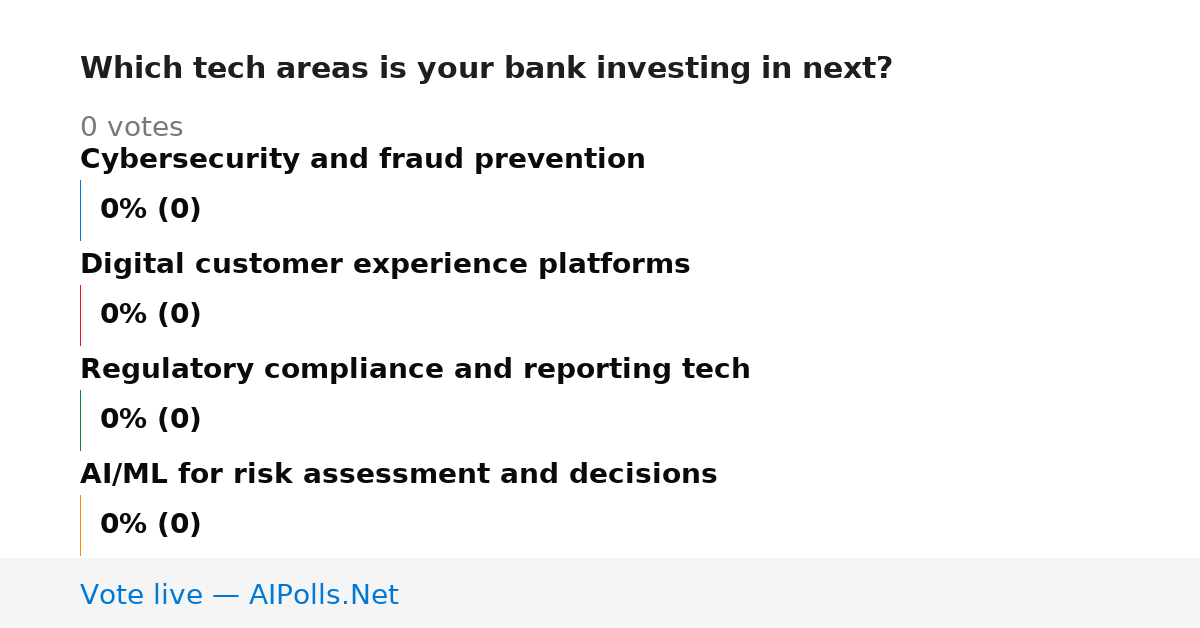 Which tech areas is your bank investing in next?

0 votes

Cybersecurity and fraud prevention

0% (0)

Digital customer experience platforms

0% (0)

Regulatory compliance and reporting tech

0% (0)

AI/ML for risk assessment and decisions

0% (0)

Vote live — AIPolls.Net